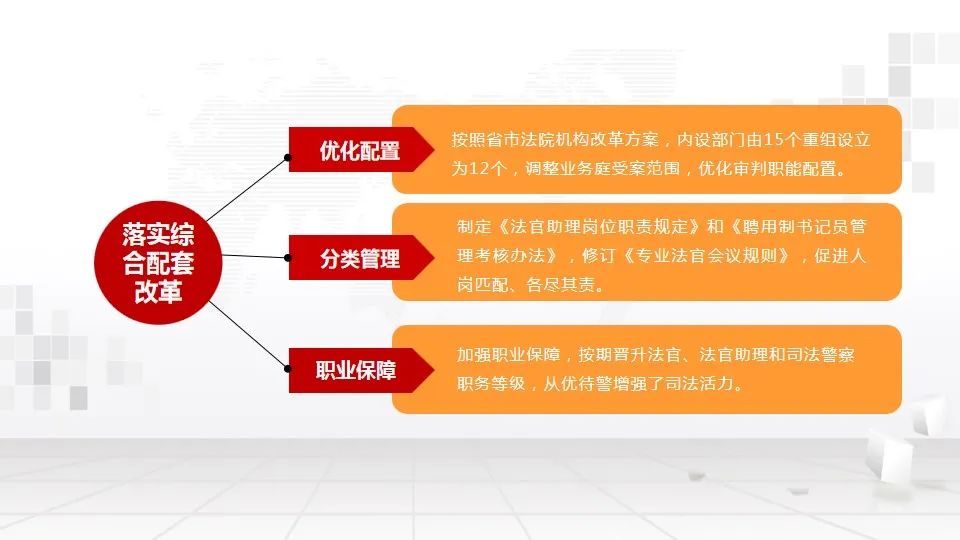 落实综合配套改革

优化配置

按照省市法院机构改革方案，内设部门由15个重组设立为12个，调整业务庭受案范围，优化审判职能配置。

分类管理

制定《法官助理岗位职责规定》和《聘用制书记员管理考核办法》，修订《专业法官会议规则》，促进人岗匹配、各尽其责。

职业保障

加强职业保障，按期晋升法官、法官助理和司法警察职务等级，从优待警增强了司法活力。